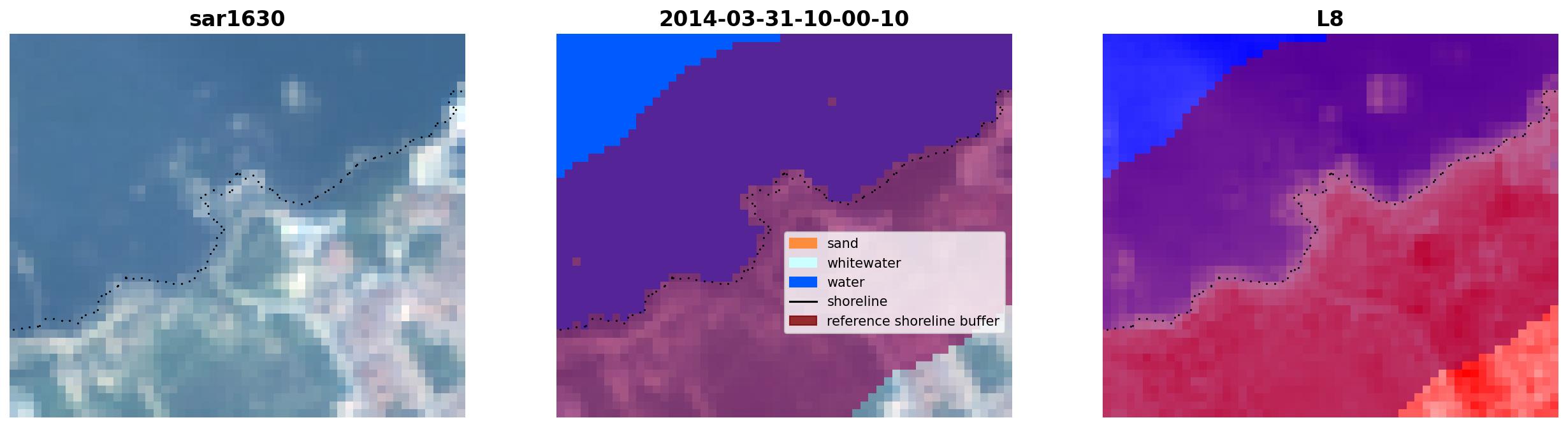 sar1630

2014-03-31-10-00-10

sand
whitewater
water
shoreline
reference shoreline buffer

L8